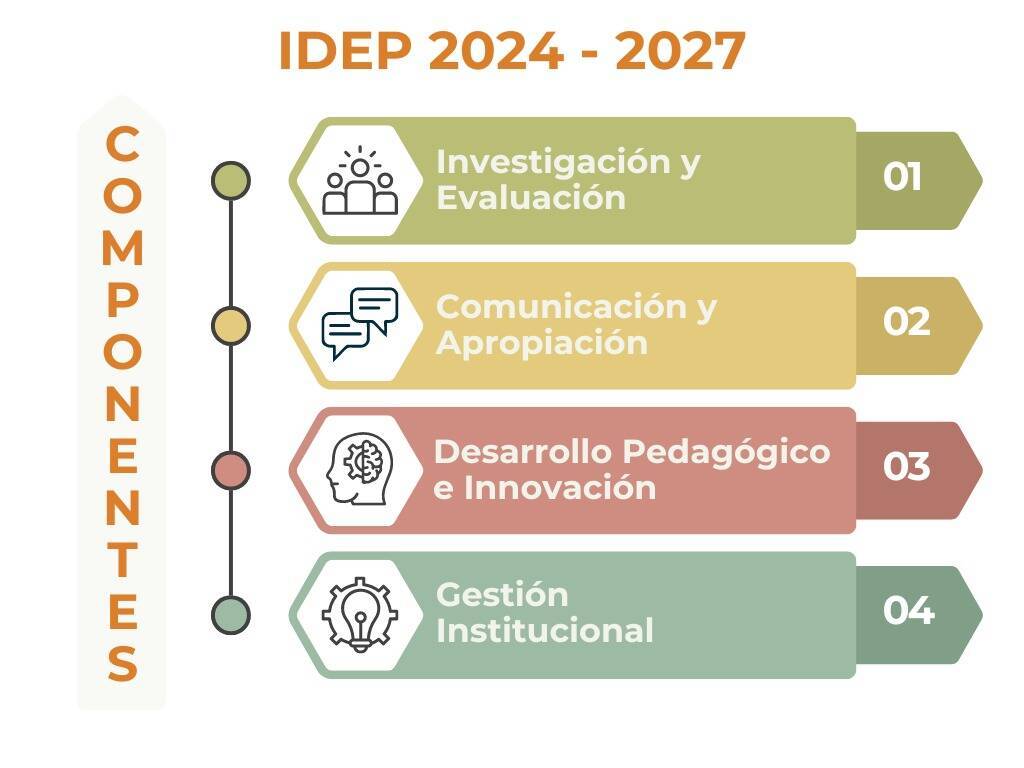 IDEP 2024 - 2027

COMPONENTES

Investigación y Evaluación
01

Comunicación y Apropiación
02

Desarrollo Pedagógico e Innovación
03

Gestión Institucional
04